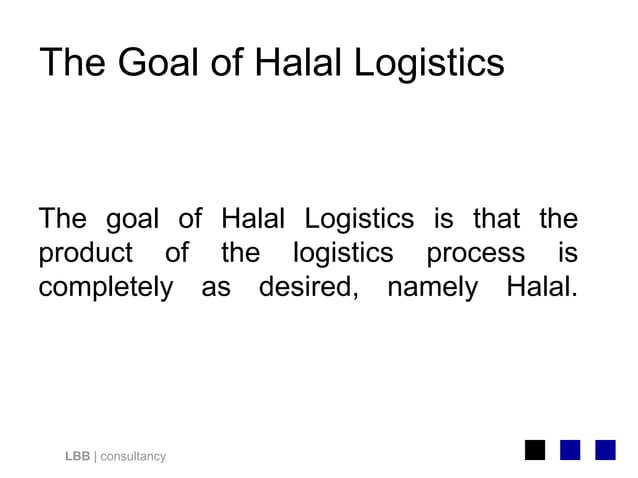 The Goal of Halal Logistics

The goal of Halal Logistics is that the product of the logistics process is completely as desired, namely Halal.

LBB | consultancy